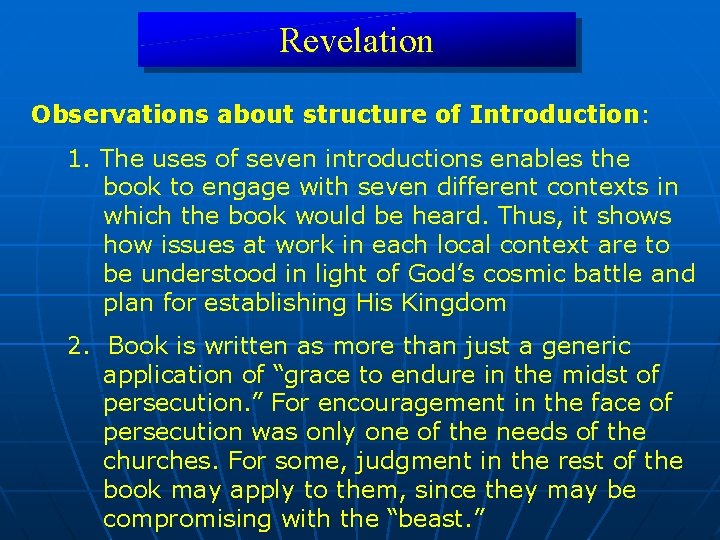 Revelation

Observations about structure of Introduction:

1. The uses of seven introductions enables the book to engage with seven different contexts in which the book would be heard. Thus, it shows how issues at work in each local context are to be understood in light of God’s cosmic battle and plan for establishing His Kingdom

2. Book is written as more than just a generic application of “grace to endure in the midst of persecution.” For encouragement in the face of persecution was only one of the needs of the churches. For some, judgment in the rest of the book may apply to them, since they may be compromising with the “beast.”